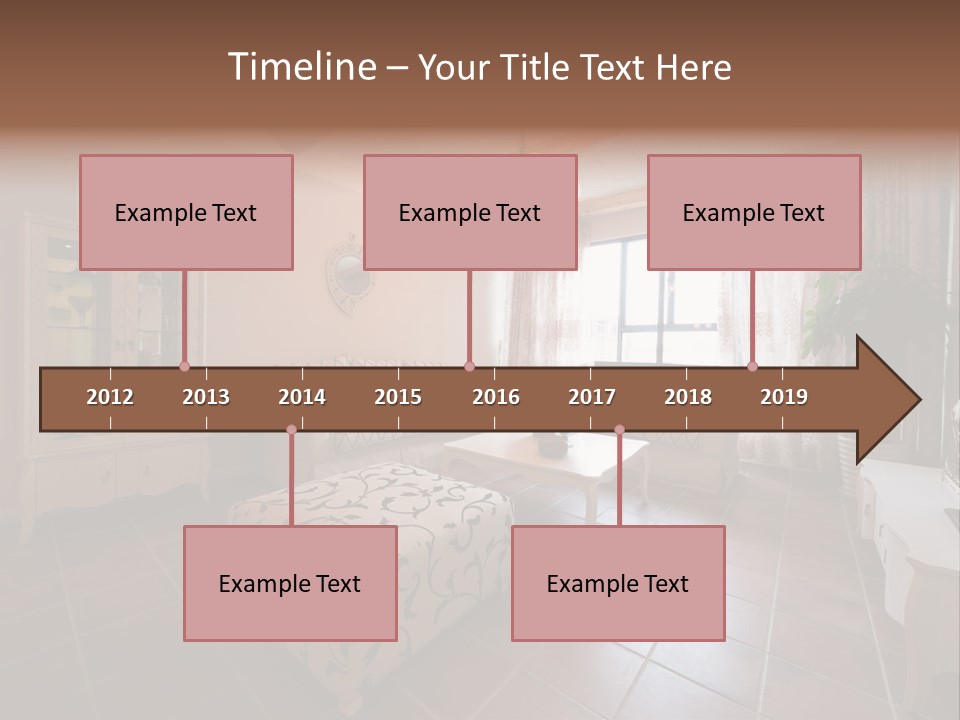 Timeline – Your Title Text Here

Example Text

Example Text

Example Text

2012 2013 2014 2015 2016 2017 2018 2019

Example Text

Example Text